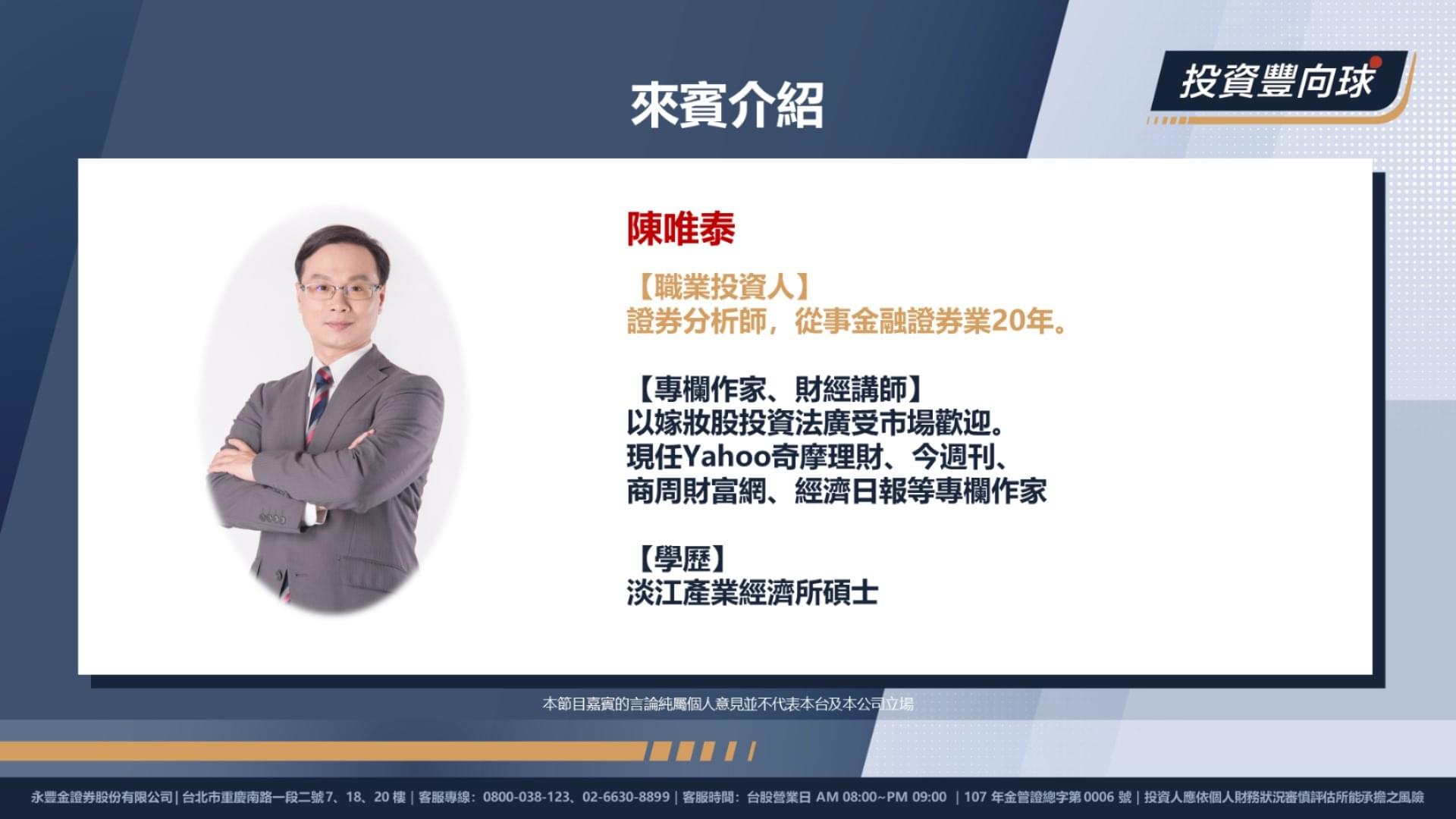 來賓介紹

投資豐向球

陳唯泰

【職業投資人】
證券分析師，從事金融證券業20年。

【專欄作家、財經講師】
以嫁妝股投資法廣受市場歡迎。
現任Yahoo奇摩理財、今週刊、
商周財富網、經濟日報等專欄作家

【學歷】
淡江產業經濟所碩士

本節目嘉賓的言論純屬個人意見並不代表本台及本公司立場

永豐金證券股份有限公司 | 台北市重慶南路一段二號7、18、20 樓 | 客服專線：0800-038-123、02-6630-8899 | 客服時間：台股營業日 AM 08:00~PM 09:00 | 107 年金管證總字第 0006 號 | 投資人應依個人財務狀況審慎評估所能承擔之風險